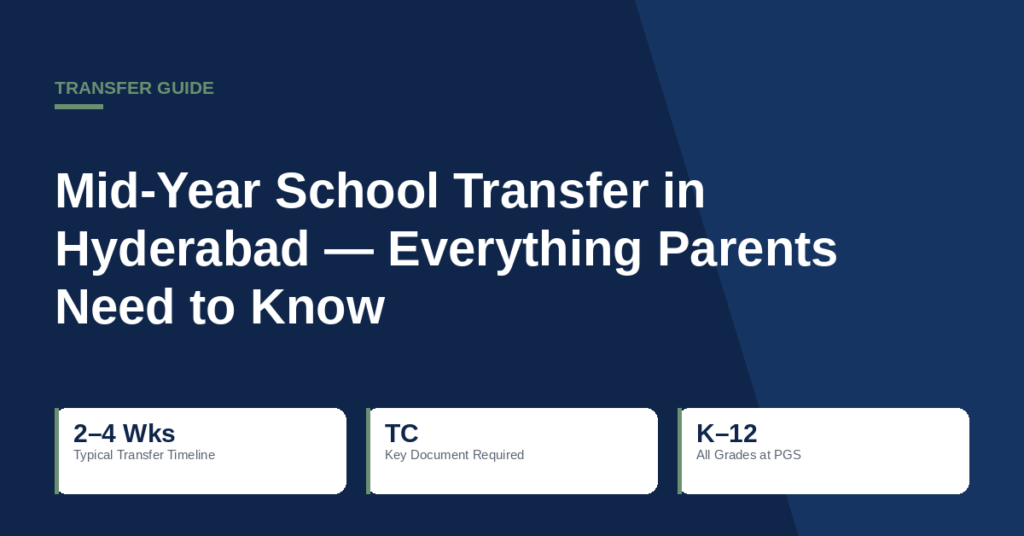 TRANSFER GUIDE

Mid-Year School Transfer in Hyderabad — Everything Parents Need to Know

2–4 Wks
Typical Transfer Timeline

TC
Key Document Required

K–12
All Grades at PGS